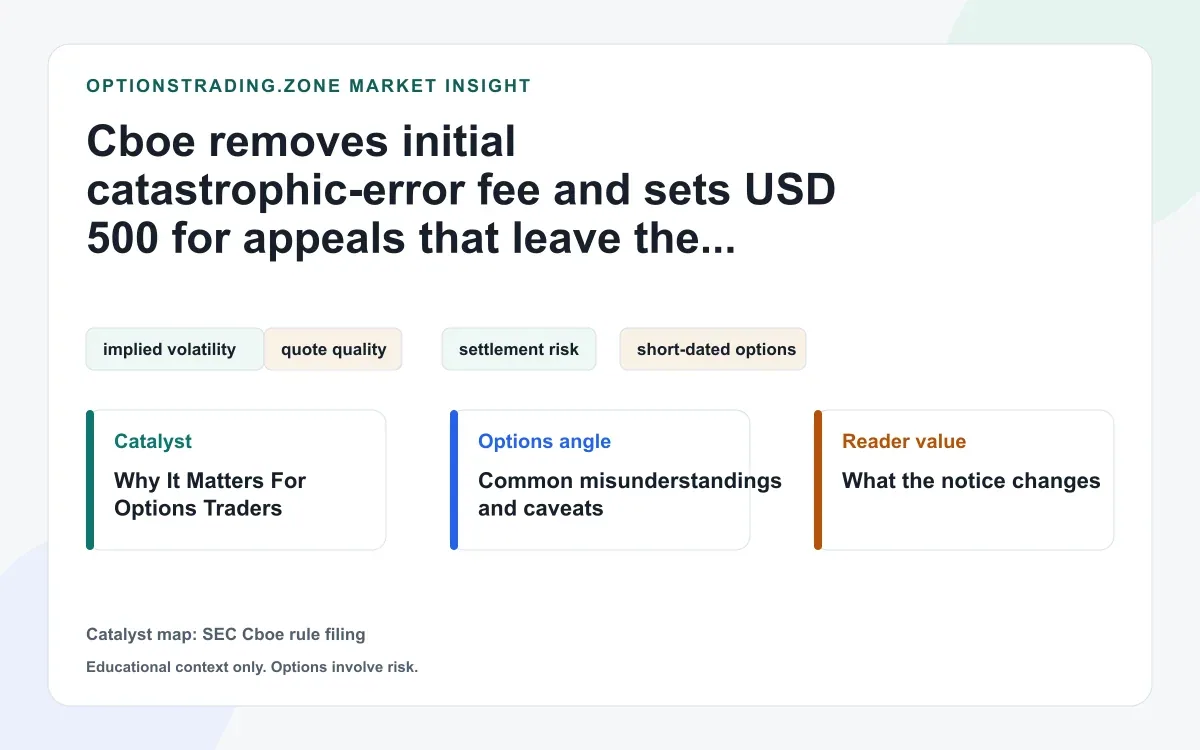 OPTIONSTRADING.ZONE MARKET INSIGHT

Cboe removes initial catastrophic-error fee and sets USD 500 for appeals that leave the...

implied volatility

quote quality

settlement risk

short-dated options

Catalyst
Why It Matters For Options Traders

Options angle
Common misunderstandings and caveats

Reader value
What the notice changes

Catalyst map: SEC Cboe rule filing

Educational context only. Options involve risk.